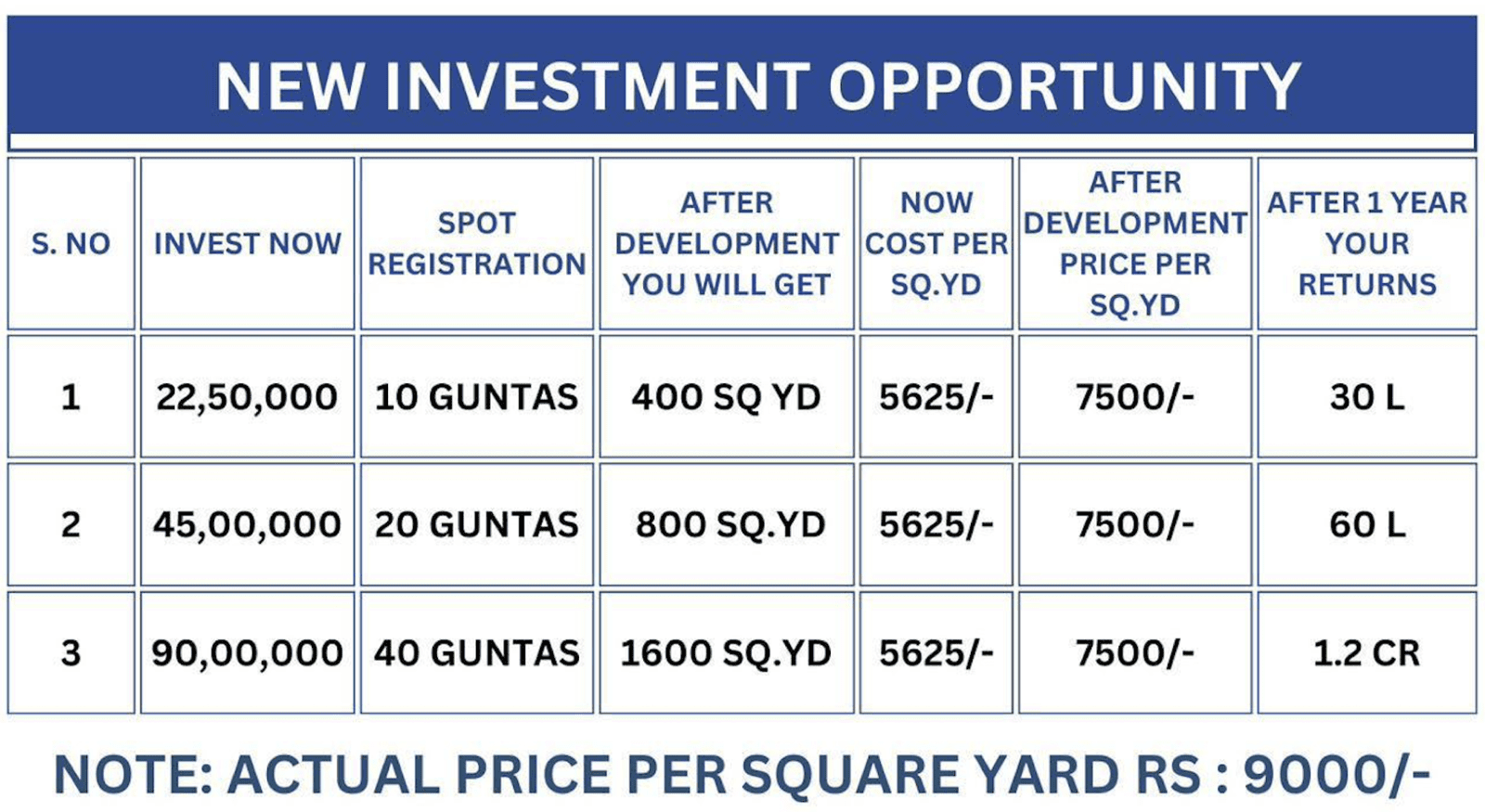 NEW INVESTMENT OPPORTUNITY

| S. NO | INVEST NOW | SPOT REGISTRATION | AFTER DEVELOPMENT YOU WILL GET | NOW COST PER SQ.YD | AFTER DEVELOPMENT PRICE PER SQ.YD | AFTER 1 YEAR YOUR RETURNS |
|---|---|---|---|---|---|---|
| 1 | 22,50,000 | 10 GUNTAS | 400 SQ YD | 5625/- | 7500/- | 30 L |
| 2 | 45,00,000 | 20 GUNTAS | 800 SQ.YD | 5625/- | 7500/- | 60 L |
| 3 | 90,00,000 | 40 GUNTAS | 1600 SQ.YD | 5625/- | 7500/- | 1.2 CR |

NOTE: ACTUAL PRICE PER SQUARE YARD RS : 9000/-